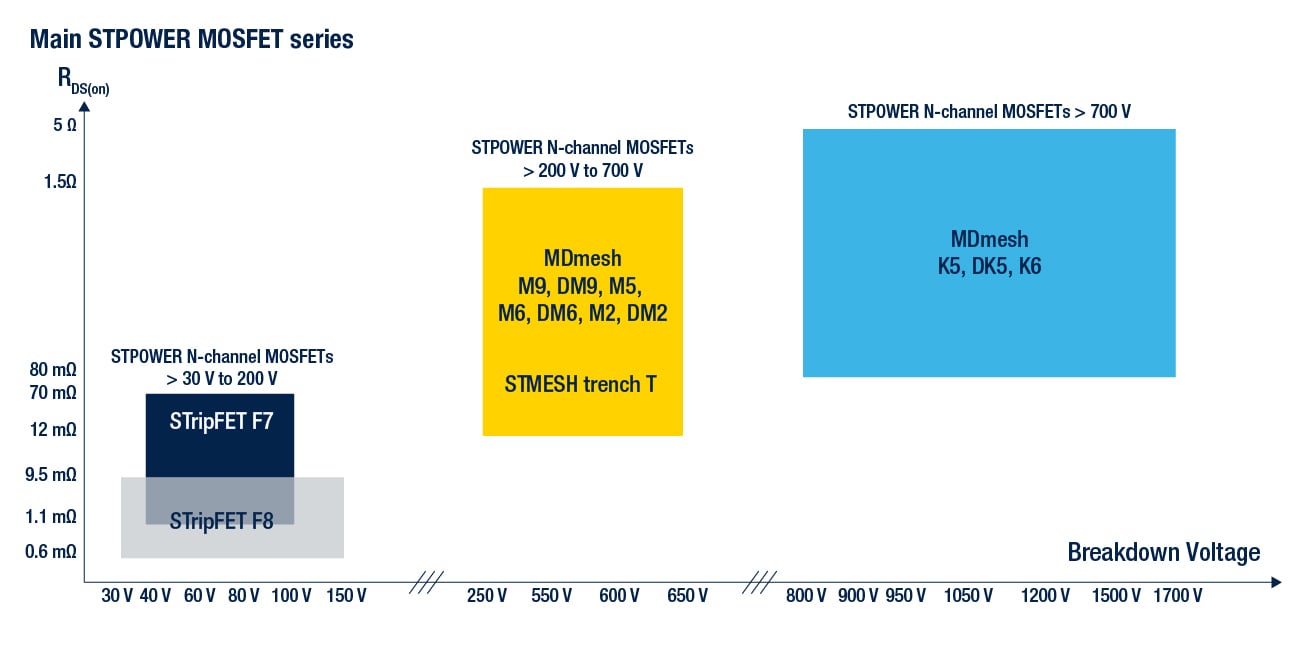 Main STPOWER MOSFET series

$R_{DS(on)}$

5 Ω

1.5Ω

80 mΩ

70 mΩ

12 mΩ

9.5 mΩ

1.1 mΩ

0.6 mΩ

STPOWER N-channel MOSFETs > 30 V to 200 V

STripFET F7

STripFET F8

STPOWER N-channel MOSFETs > 200 V to 700 V

MDmesh M9, DM9, M5, M6, DM6, M2, DM2

STMESH trench T

STPOWER N-channel MOSFETs > 700 V

MDmesh K5, DK5, K6

Breakdown Voltage

30 V 40 V 60 V 80 V 100 V 150 V 250 V 550 V 600 V 650 V 800 V 900 V 950 V 1050 V 1200 V 1500 V 1700 V